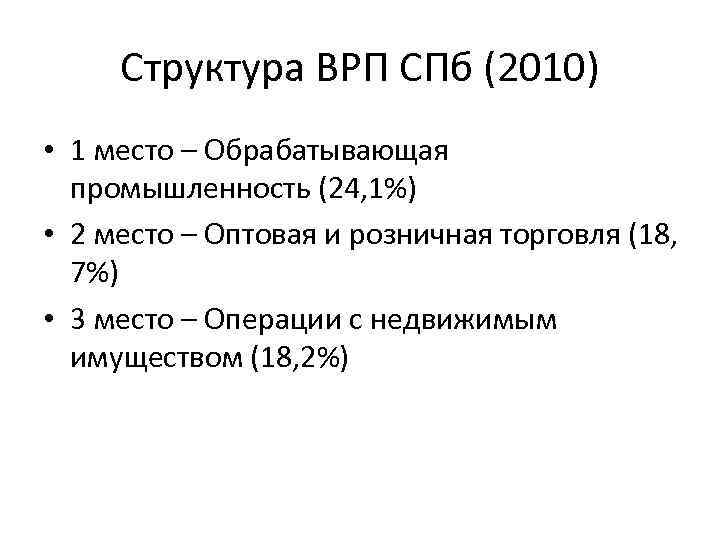 Структура ВРП СПб (2010)

• 1 место – Обрабатывающая промышленность (24,1%)
• 2 место – Оптовая и розничная торговля (18, 7%)
• 3 место – Операции с недвижимым имуществом (18,2%)